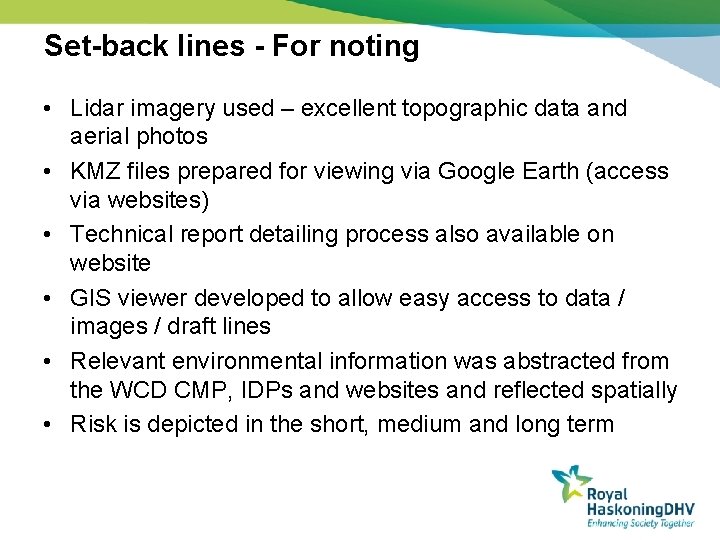 Set-back lines - For noting

• Lidar imagery used – excellent topographic data and aerial photos
• KMZ files prepared for viewing via Google Earth (access via websites)
• Technical report detailing process also available on website
• GIS viewer developed to allow easy access to data / images / draft lines
• Relevant environmental information was abstracted from the WCD CMP, IDPs and websites and reflected spatially
• Risk is depicted in the short, medium and long term

Royal HaskoningDHV
Enhancing Society Together